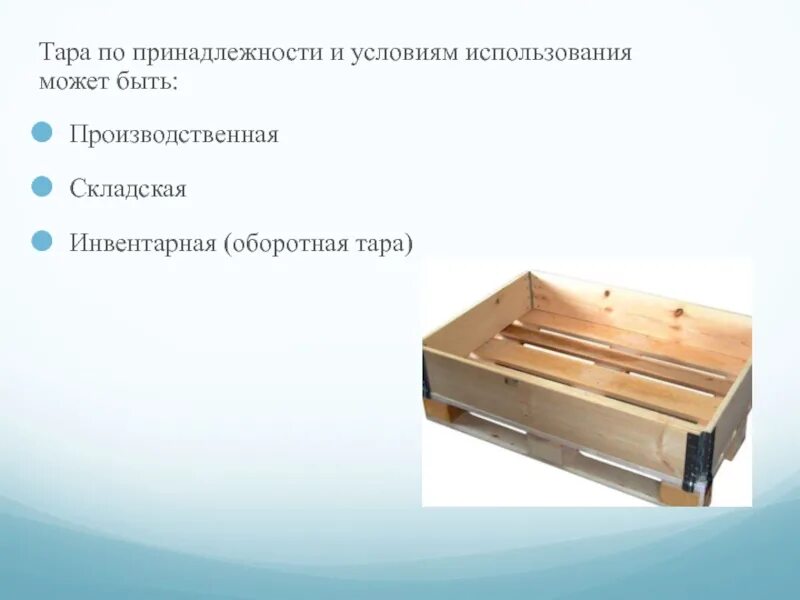 Тара по принадлежности и условиям использования может быть:

Производственная

Складская

Инвентарная (оборотная тара)